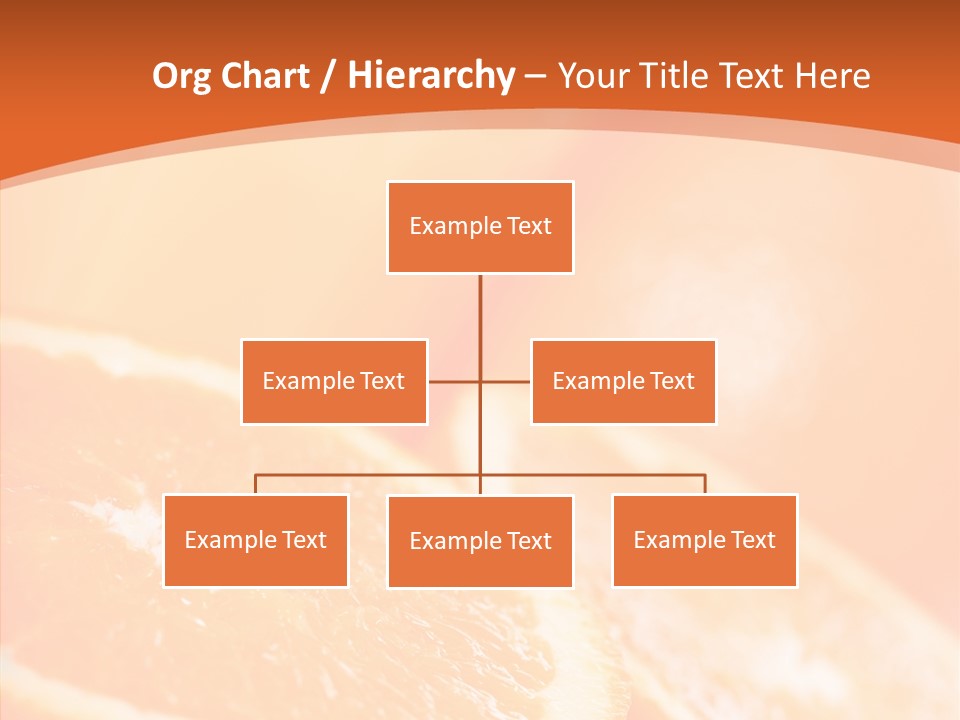 Org Chart / Hierarchy – Your Title Text Here

Example Text

Example Text

Example Text

Example Text

Example Text

Example Text